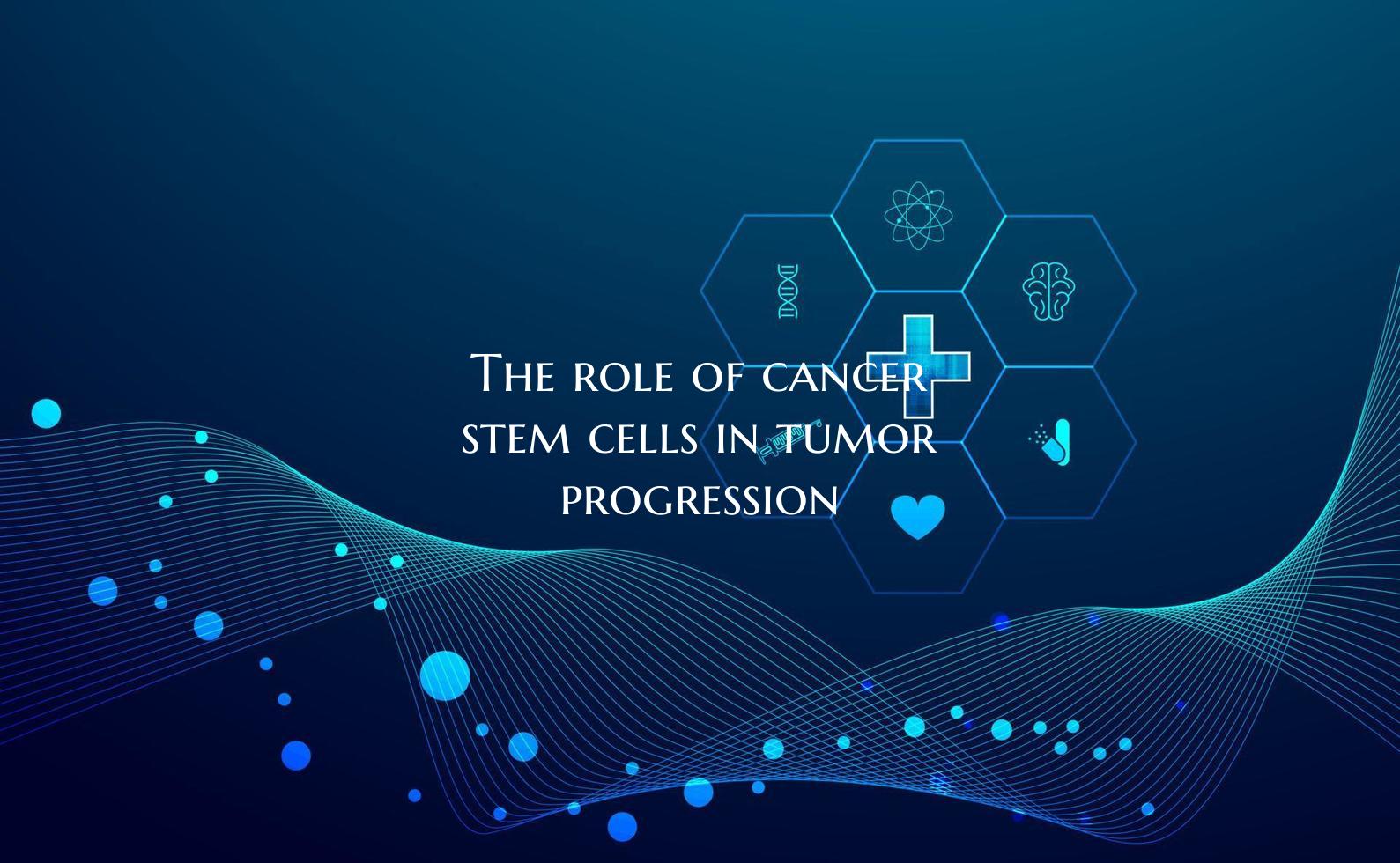 The role of cancer stem cells in tumor progression